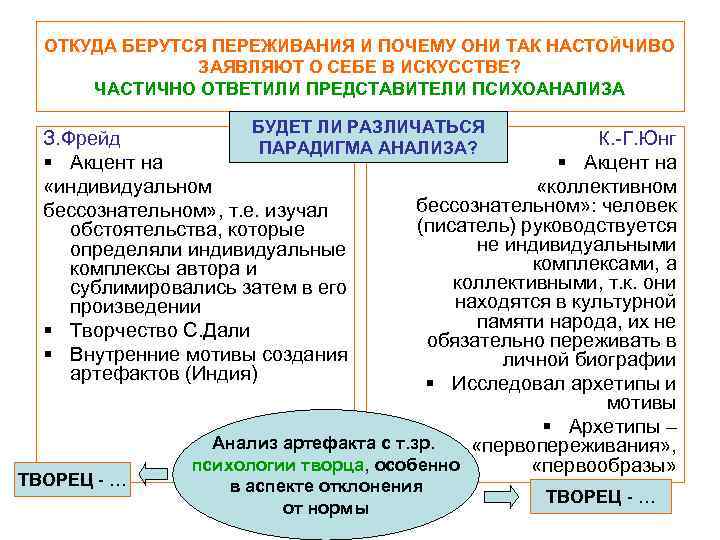 ОТКУДА БЕРУТСЯ ПЕРЕЖИВАНИЯ И ПОЧЕМУ ОНИ ТАК НАСТОЙЧИВО ЗАЯВЛЯЮТ О СЕБЕ В ИСКУССТВЕ?
ЧАСТИЧНО ОТВЕТИЛИ ПРЕДСТАВИТЕЛИ ПСИХОАНАЛИЗА

БУДЕТ ЛИ РАЗЛИЧАТЬСЯ ПАРАДИГМА АНАЛИЗА?

З.Фрейд
▪ Акцент на «индивидуальном бессознательном», т.е. изучал обстоятельства, которые определяли индивидуальные комплексы автора и сублимировались затем в его произведении
▪ Творчество С.Дали
▪ Внутренние мотивы создания артефактов (Индия)

К.-Г.Юнг
▪ Акцент на «коллективном бессознательном»: человек (писатель) руководствуется не индивидуальными комплексами, а коллективными, т.к. они находятся в культурной памяти народа, их не обязательно переживать в личной биографии
▪ Исследовал архетипы и мотивы
▪ Архетипы – «первопереживания», «первообразы»

Анализ артефакта с т.зр. психологии творца, особенно в аспекте отклонения от нормы

ТВОРЕЦ - ...

ТВОРЕЦ - ...